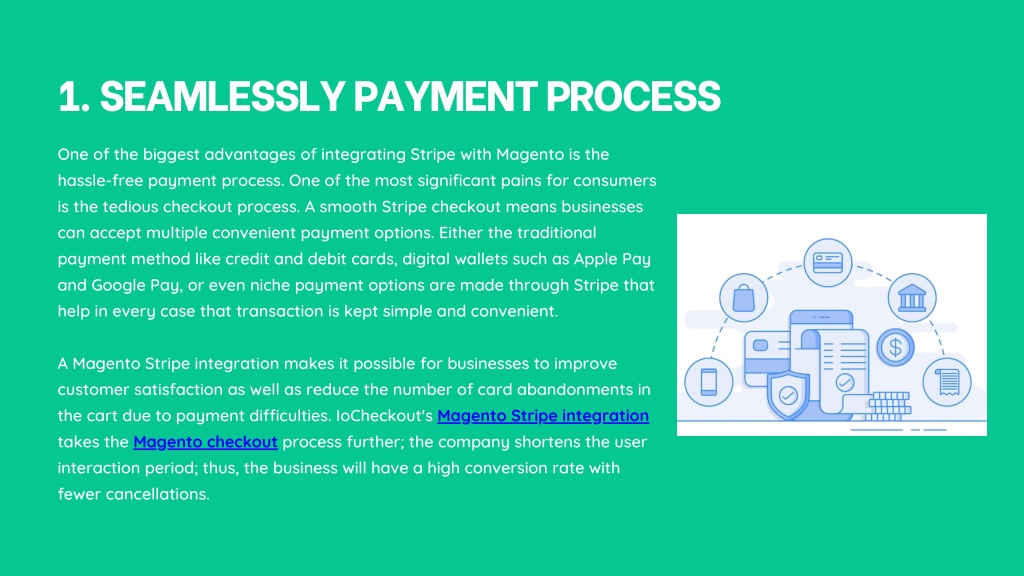 1. SEAMLESSLY PAYMENT PROCESS

One of the biggest advantages of integrating Stripe with Magento is the hassle-free payment process. One of the most significant pains for consumers is the tedious checkout process. A smooth Stripe checkout means businesses can accept multiple convenient payment options. Either the traditional payment method like credit and debit cards, digital wallets such as Apple Pay and Google Pay, or even niche payment options are made through Stripe that help in every case that transaction is kept simple and convenient.

A Magento Stripe integration makes it possible for businesses to improve customer satisfaction as well as reduce the number of card abandonments in the cart due to payment difficulties. IoCheckout's Magento Stripe integration takes the Magento checkout process further; the company shortens the user interaction period; thus, the business will have a high conversion rate with fewer cancellations.